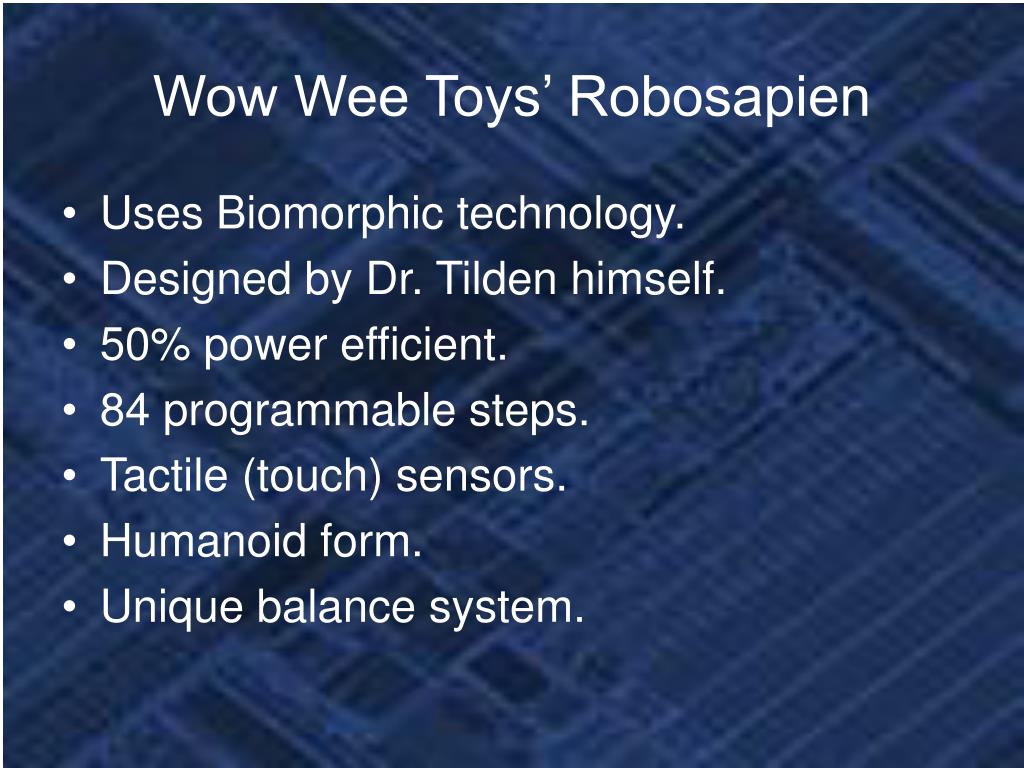 Wow Wee Toys’ Robosapien

• Uses Biomorphic technology.
• Designed by Dr. Tilden himself.
• 50% power efficient.
• 84 programmable steps.
• Tactile (touch) sensors.
• Humanoid form.
• Unique balance system.